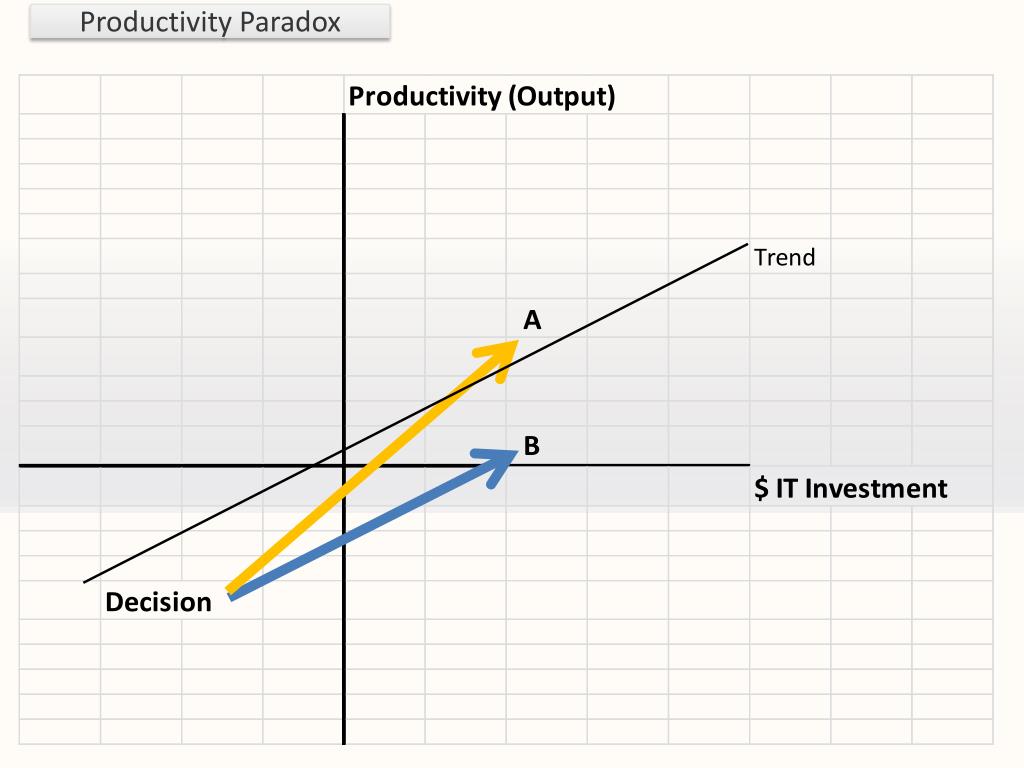 Productivity Paradox

Productivity (Output)

Trend

A

B

$ IT Investment

Decision